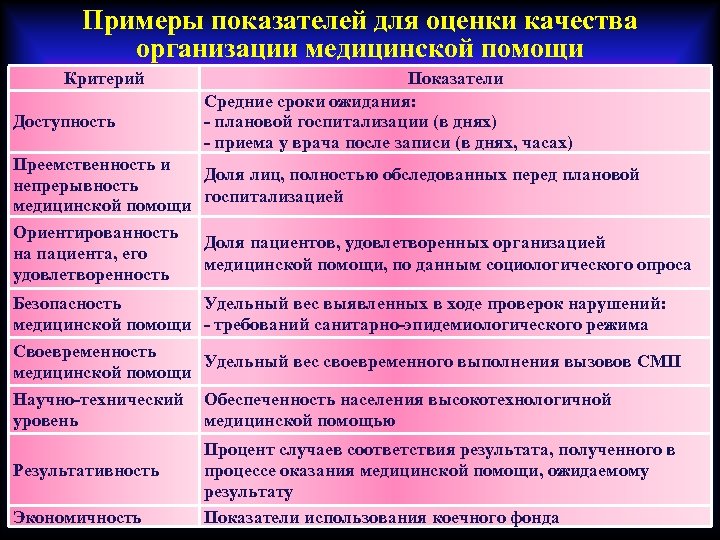 Примеры показателей для оценки качества организации медицинской помощи

| Критерий | Показатели |
|---|---|
| Доступность | Средние сроки ожидания: - плановой госпитализации (в днях) - приема у врача после записи (в днях, часах) |
| Преемственность и непрерывность медицинской помощи | Доля лиц, полностью обследованных перед плановой госпитализацией |
| Ориентированность на пациента, его удовлетворенность | Доля пациентов, удовлетворенных организацией медицинской помощи, по данным социологического опроса |
| Безопасность медицинской помощи | Удельный вес выявленных в ходе проверок нарушений: - требований санитарно-эпидемиологического режима |
| Своевременность медицинской помощи | Удельный вес своевременного выполнения вызовов СМП |
| Научно-технический уровень | Обеспеченность населения высокотехнологичной медицинской помощью |
| Результативность | Процент случаев соответствия результата, полученного в процессе оказания медицинской помощи, ожидаемому результату |
| Экономичность | Показатели использования коечного фонда |